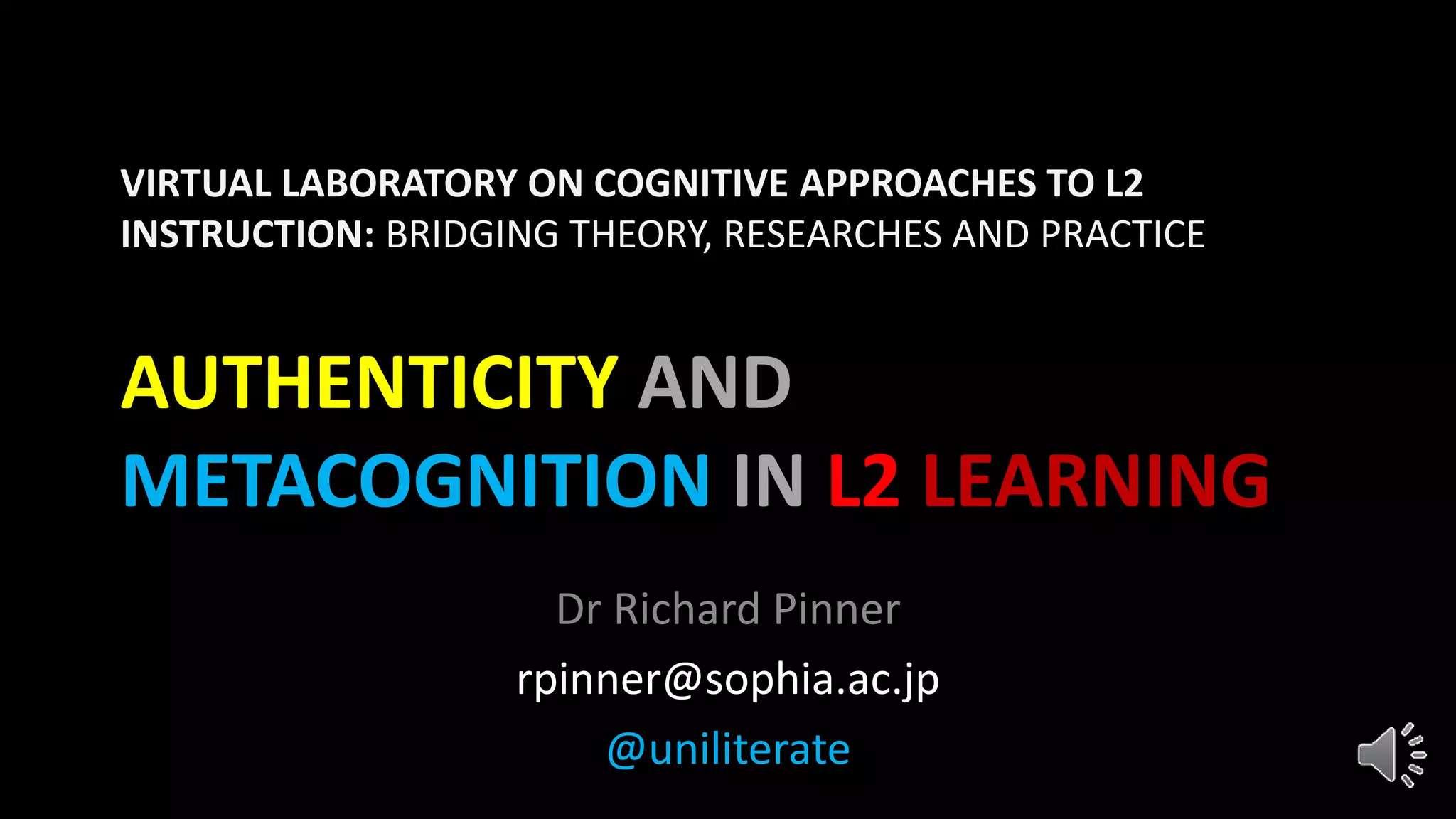 VIRTUAL LABORATORY ON COGNITIVE APPROACHES TO L2 INSTRUCTION: BRIDGING THEORY, RESEARCHES AND PRACTICE

AUTHENTICITY AND METACOGNITION IN L2 LEARNING

Dr Richard Pinner

rpinner@sophia.ac.jp

@uniliterate